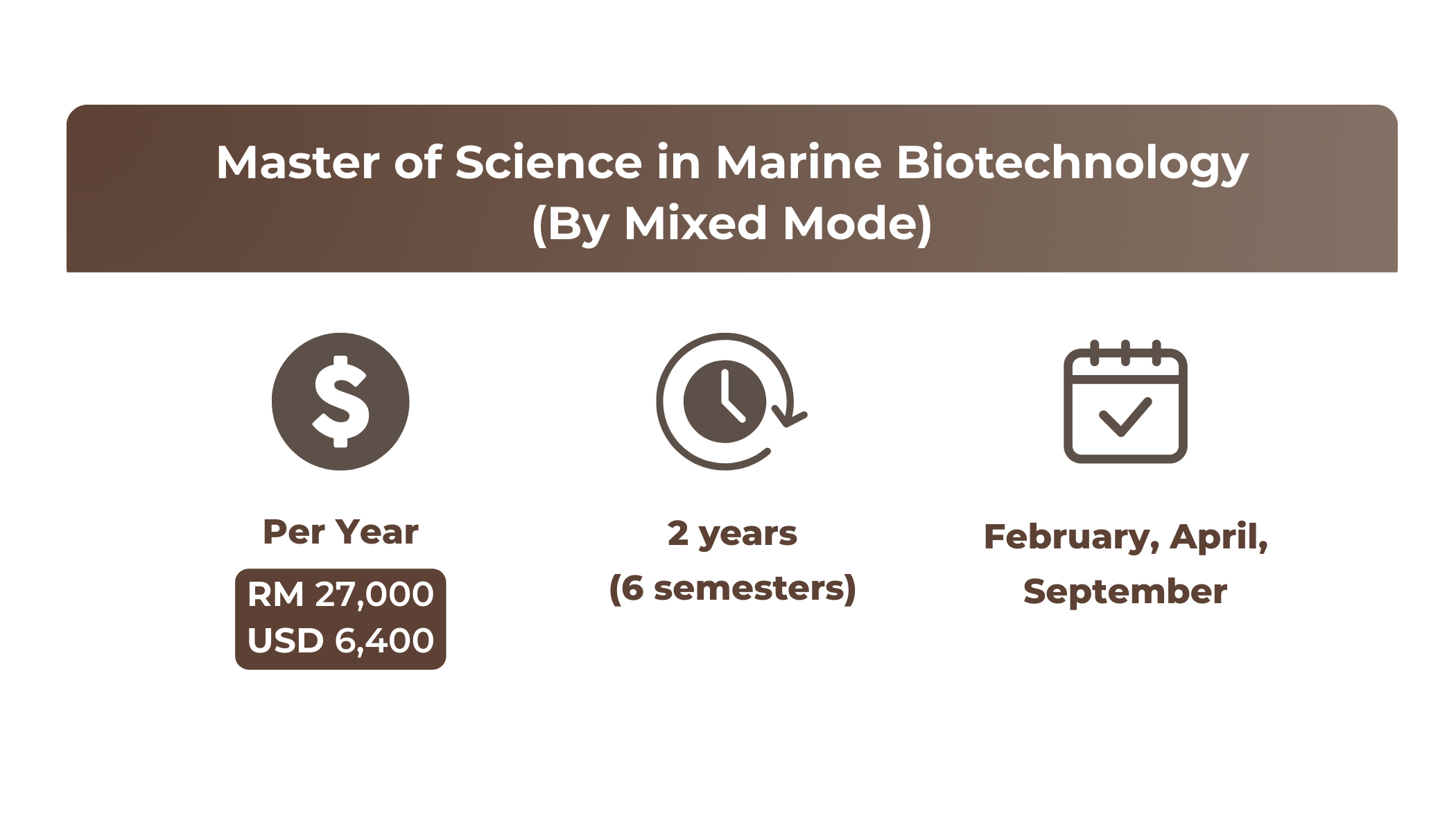 Master of Science in Marine Biotechnology
(By Mixed Mode)

Per Year

RM 27,000
USD 6,400

2 years
(6 semesters)

February, April,
September